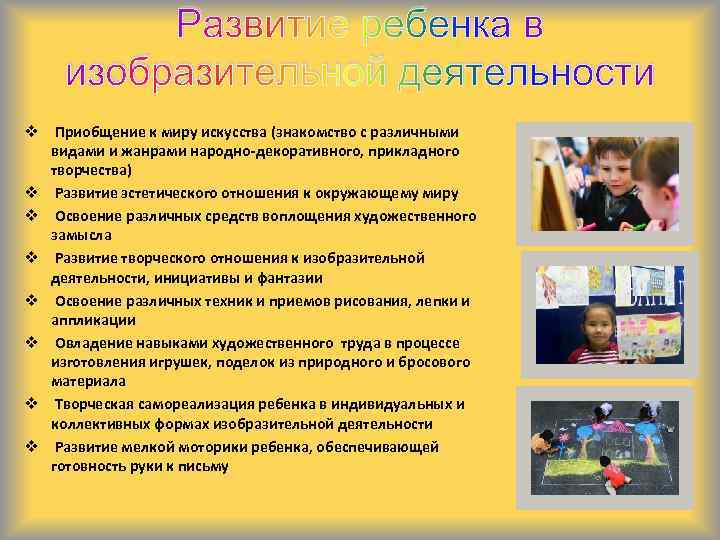 Развитие ребенка в изобразительной деятельности

❖ Приобщение к миру искусства (знакомство с различными видами и жанрами народно-декоративного, прикладного творчества)
❖ Развитие эстетического отношения к окружающему миру
❖ Освоение различных средств воплощения художественного замысла
❖ Развитие творческого отношения к изобразительной деятельности, инициативы и фантазии
❖ Освоение различных техник и приемов рисования, лепки и аппликации
❖ Овладение навыками художественного труда в процессе изготовления игрушек, поделок из природного и бросового материала
❖ Творческая самореализация ребенка в индивидуальных и коллективных формах изобразительной деятельности
❖ Развитие мелкой моторики ребенка, обеспечивающей готовность руки к письму